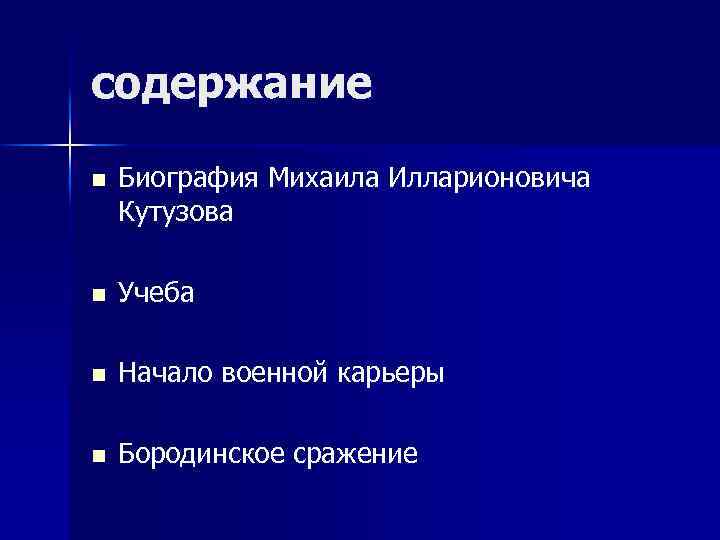 содержание

■ Биография Михаила Илларионовича Кутузова

■ Учеба

■ Начало военной карьеры

■ Бородинское сражение